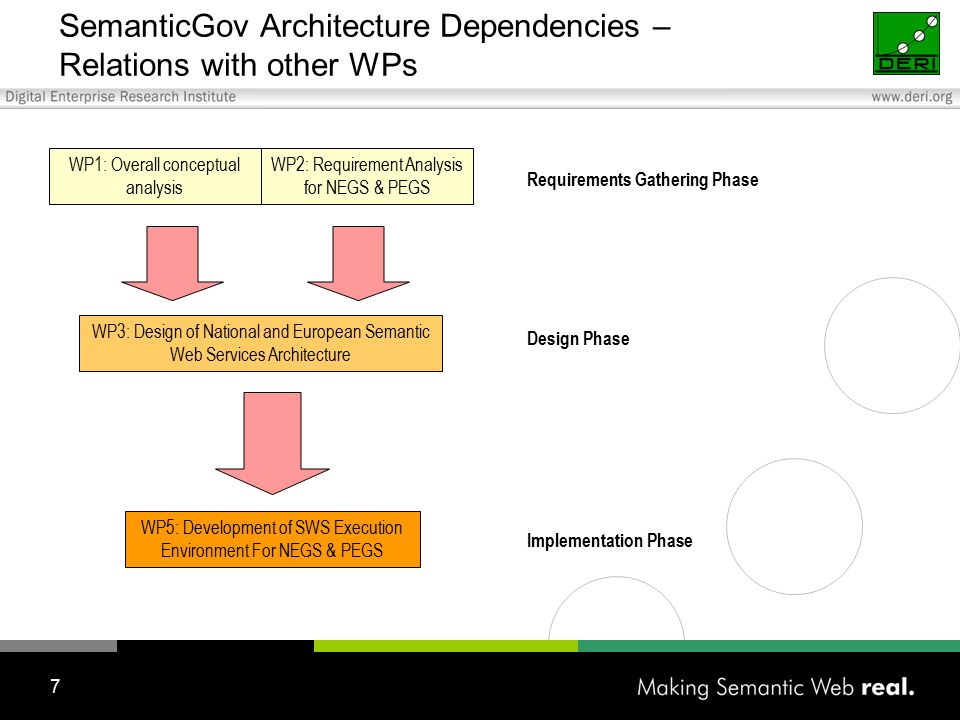 SemanticGov Architecture Dependencies – Relations with other WPs

DERI

Digital Enterprise Research Institute

www.deri.org

WP1: Overall conceptual analysis

WP2: Requirement Analysis for NEGS & PEGS

Requirements Gathering Phase

WP3: Design of National and European Semantic Web Services Architecture

Design Phase

WP5: Development of SWS Execution Environment For NEGS & PEGS

Implementation Phase

7

Making Semantic Web real.